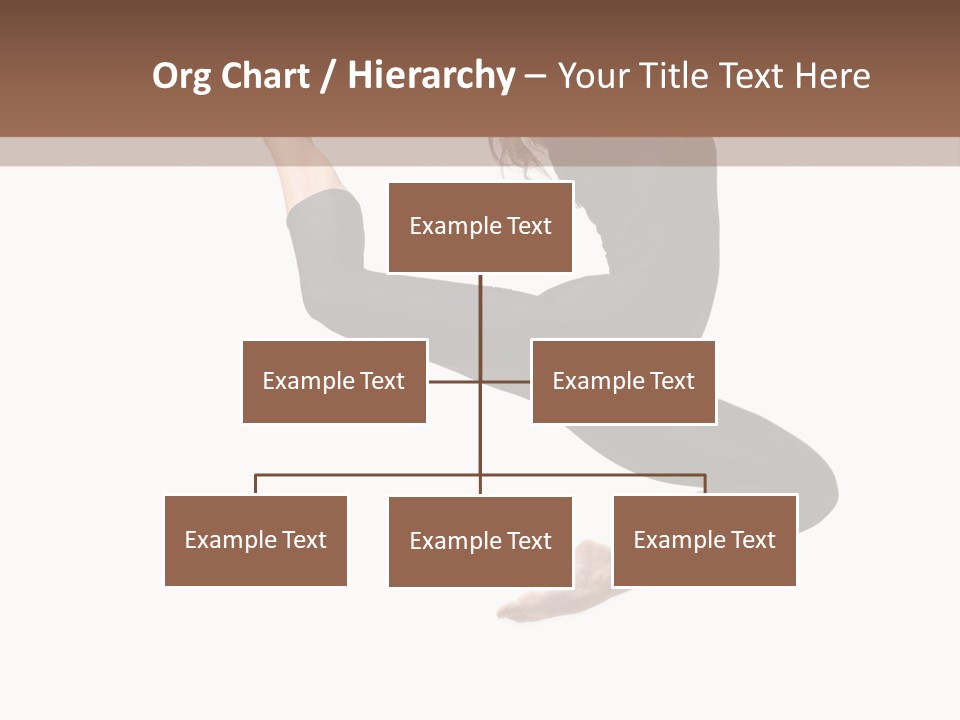 Org Chart / Hierarchy – Your Title Text Here

Example Text

Example Text

Example Text

Example Text

Example Text

Example Text